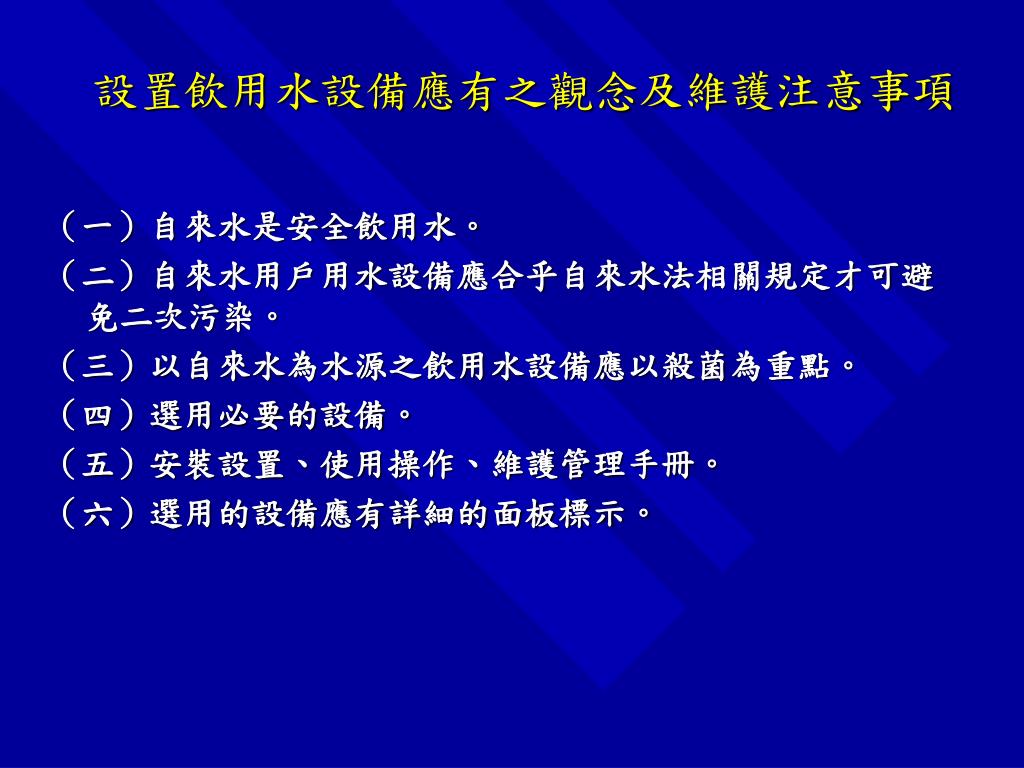 設置飲用水設備應有之觀念及維護注意事項

（一）自來水是安全飲用水。

（二）自來水用戶用水設備應合乎自來水法相關規定才可避免二次污染。

（三）以自來水為水源之飲用水設備應以殺菌為重點。

（四）選用必要的設備。

（五）安裝設置、使用操作、維護管理手冊。

（六）選用的設備應有詳細的面板標示。